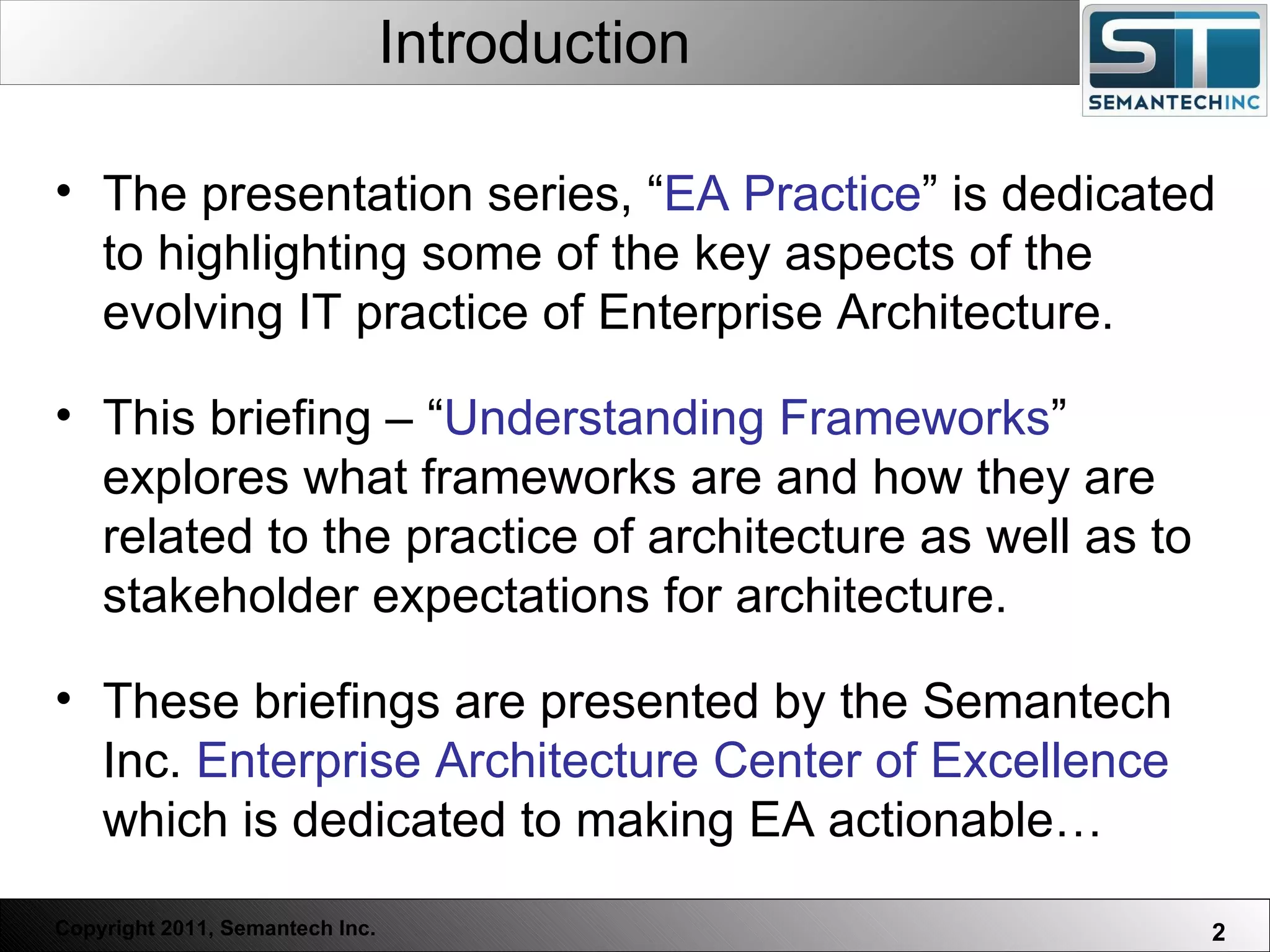 Introduction

ST
SEMANTECHINC

• The presentation series, “EA Practice” is dedicated to highlighting some of the key aspects of the evolving IT practice of Enterprise Architecture.

• This briefing – “Understanding Frameworks” explores what frameworks are and how they are related to the practice of architecture as well as to stakeholder expectations for architecture.

• These briefings are presented by the Semantech Inc. Enterprise Architecture Center of Excellence which is dedicated to making EA actionable…

Copyright 2011, Semantech Inc.

2